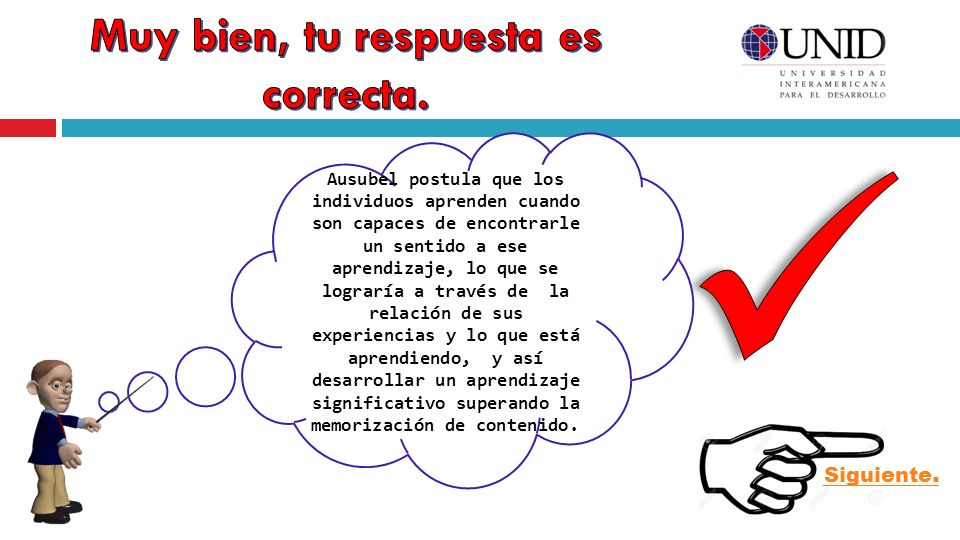 Muy bien, tu respuesta es correcta.

UNID
UNIVERSIDAD INTERAMERICANA PARA EL DESARROLLO

Ausubel postula que los individuos aprenden cuando son capaces de encontrarle un sentido a ese aprendizaje, lo que se lograría a través de la relación de sus experiencias y lo que está aprendiendo, y así desarrollar un aprendizaje significativo superando la memorización de contenido.

Siguiente.